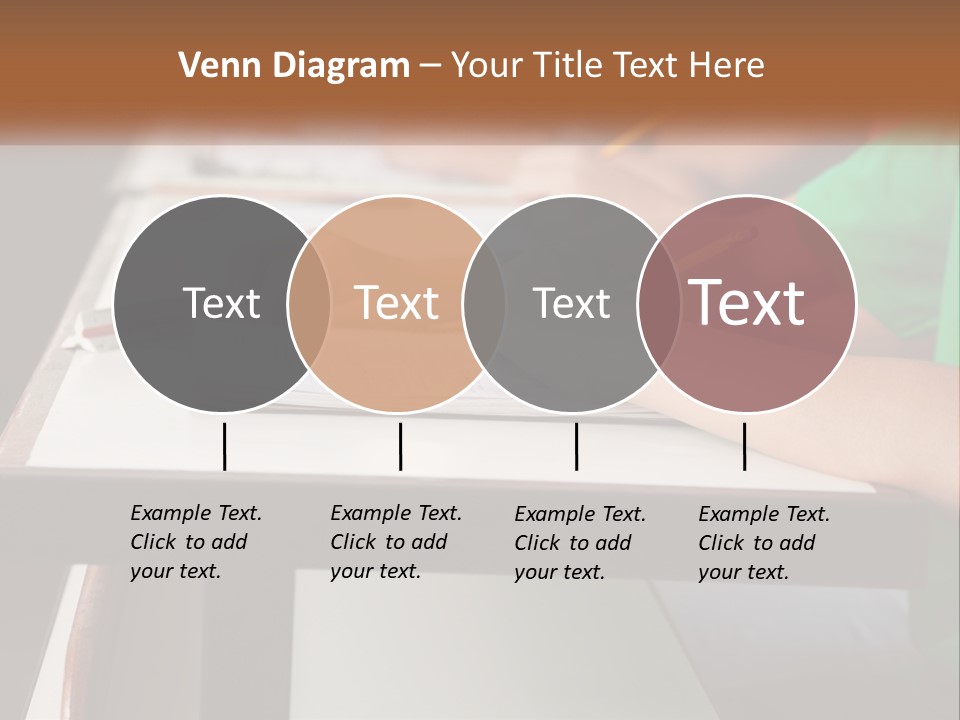 Venn Diagram – Your Title Text Here

Text

Text

Text

Text

Example Text. Click to add your text.

Example Text. Click to add your text.

Example Text. Click to add your text.

Example Text. Click to add your text.